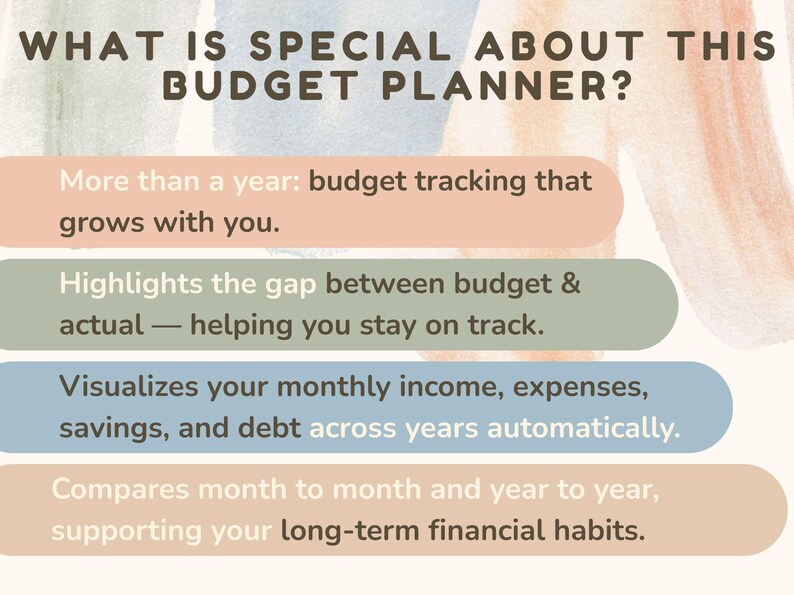 WHAT IS SPECIAL ABOUT THIS BUDGET PLANNER?

More than a year: budget tracking that grows with you.

Highlights the gap between budget & actual — helping you stay on track.

Visualizes your monthly income, expenses, savings, and debt across years automatically.

Compares month to month and year to year, supporting your long-term financial habits.